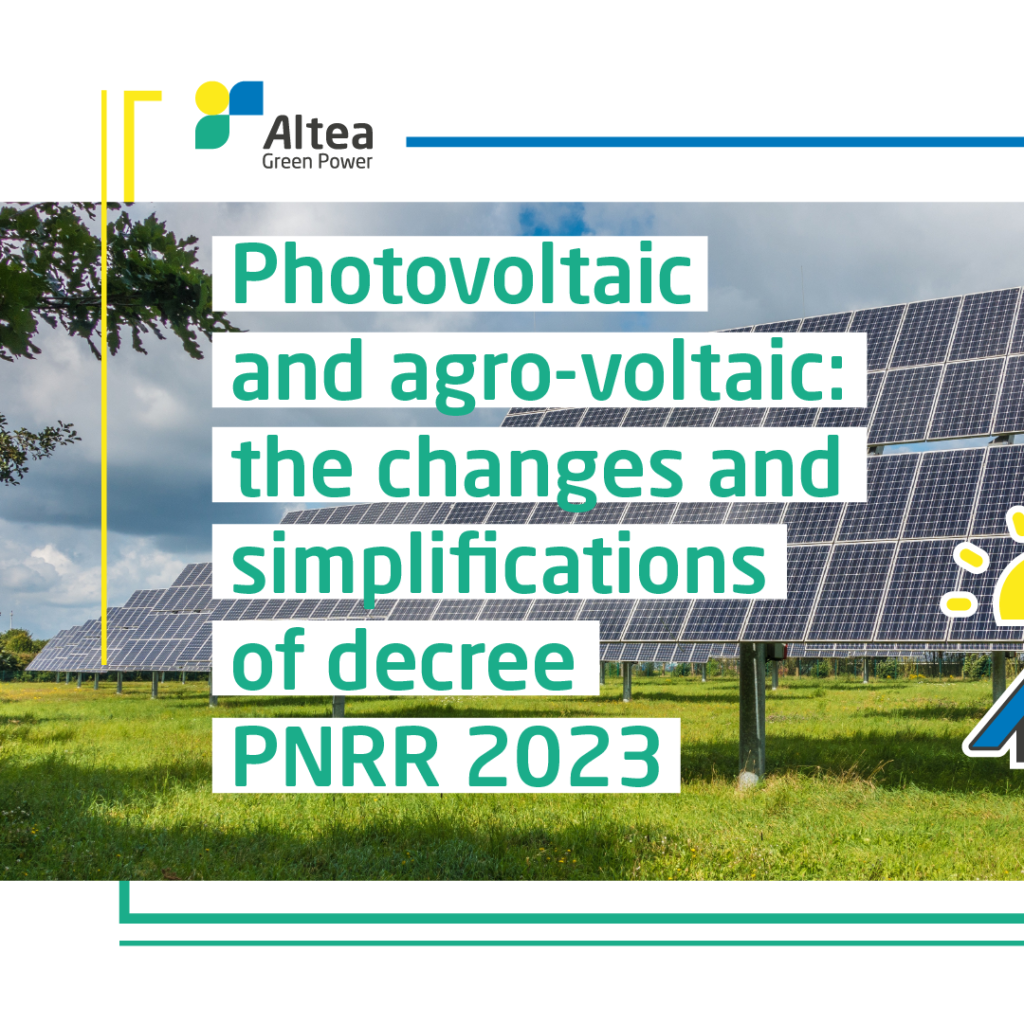 Altea
Green Power

Photovoltaic and agro-voltaic: the changes and simplifications of decree PNRR 2023